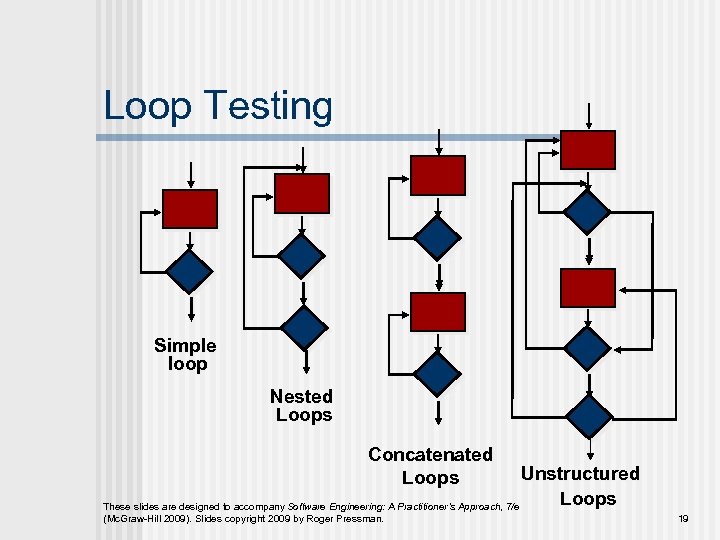 Loop Testing

Simple loop

Nested Loops

Concatenated Loops

Unstructured Loops

These slides are designed to accompany Software Engineering: A Practitioner's Approach, 7/e (McGraw-Hill 2009). Slides copyright 2009 by Roger Pressman.

19